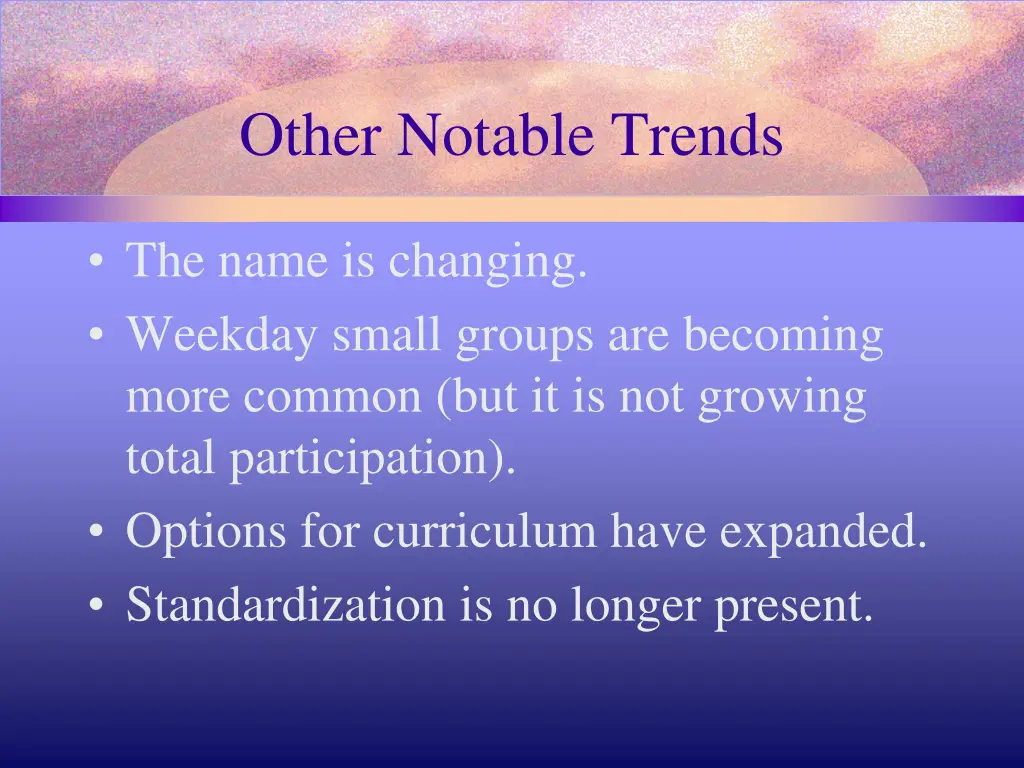 Other Notable Trends

• The name is changing.
• Weekday small groups are becoming more common (but it is not growing total participation).
• Options for curriculum have expanded.
• Standardization is no longer present.